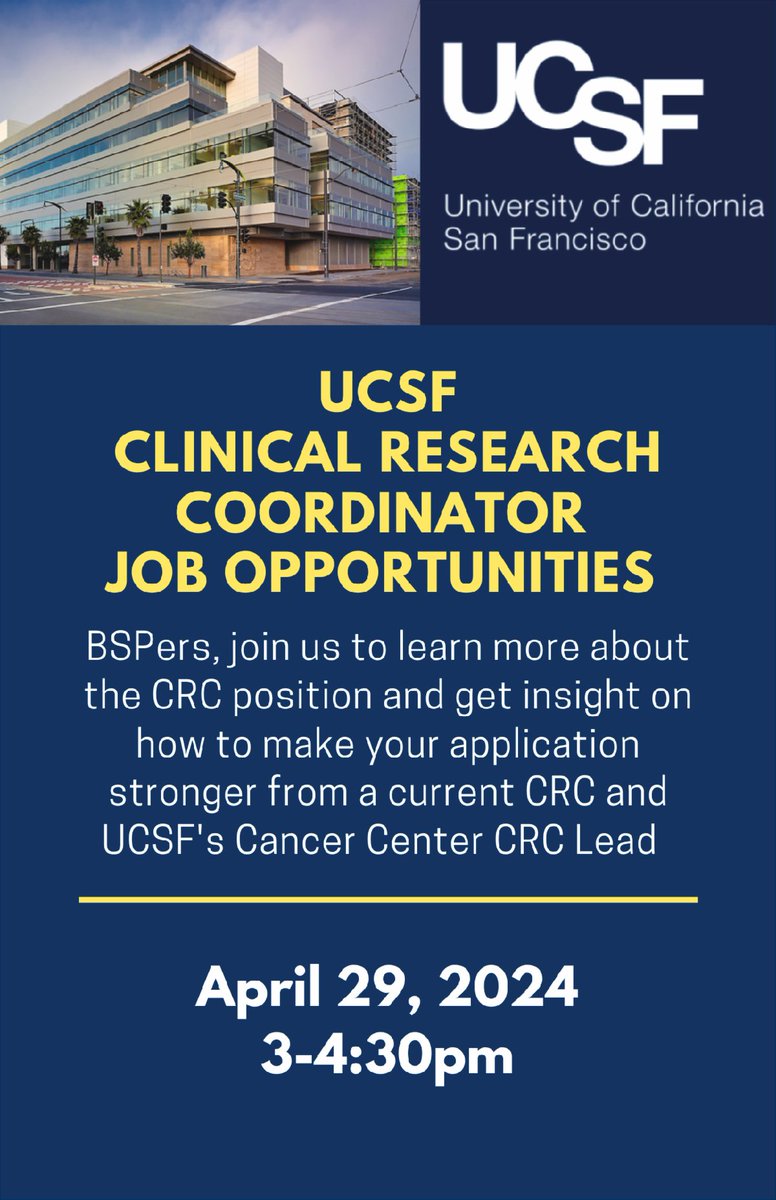 UCSF

University of California
San Francisco

UCSF
CLINICAL RESEARCH COORDINATOR JOB OPPORTUNITIES

BSPers, join us to learn more about the CRC position and get insight on how to make your application stronger from a current CRC and UCSF's Cancer Center CRC Lead

April 29, 2024
3-4:30pm